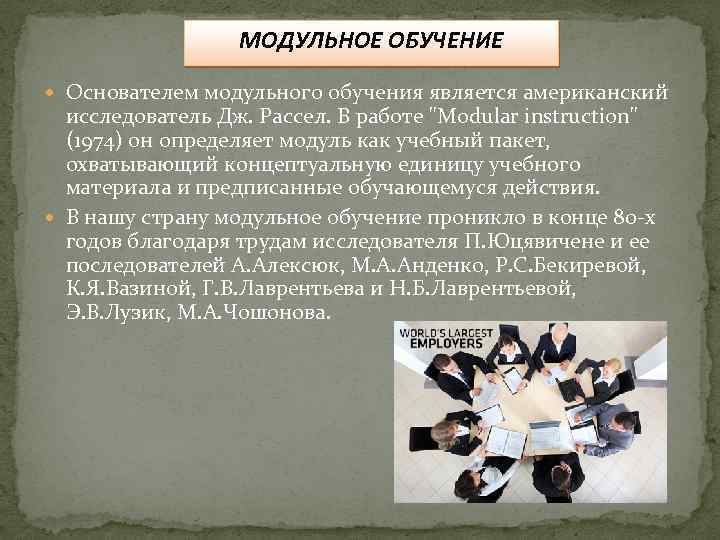 МОДУЛЬНОЕ ОБУЧЕНИЕ

Основателем модульного обучения является американский исследователь Дж. Рассел. В работе "Modular instruction" (1974) он определяет модуль как учебный пакет, охватывающий концептуальную единицу учебного материала и предписанные обучающемуся действия.

В нашу страну модульное обучение проникло в конце 80-х годов благодаря трудам исследователя П.Юцявичене и ее последователей А.Алексюк, М.А.Анденко, Р.С.Бекиревой, К.Я.Вазиной, Г.В.Лаврентьева и Н.Б.Лаврентьевой, Э.В.Лузик, М.А.Чошонова.

WORLD'S LARGEST EMPLOYERS